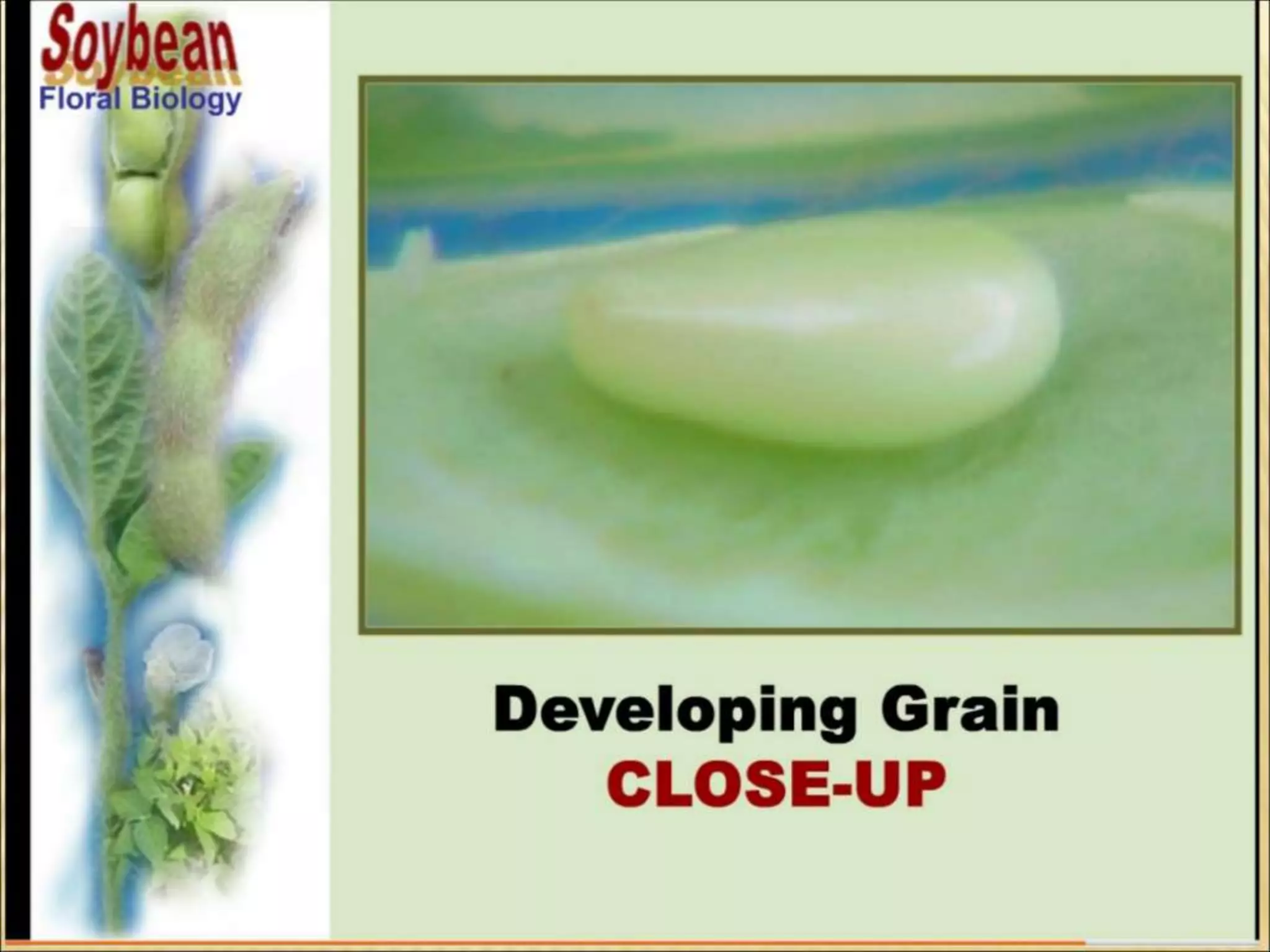 Soybean
Floral Biology

Developing Grain
CLOSE-UP